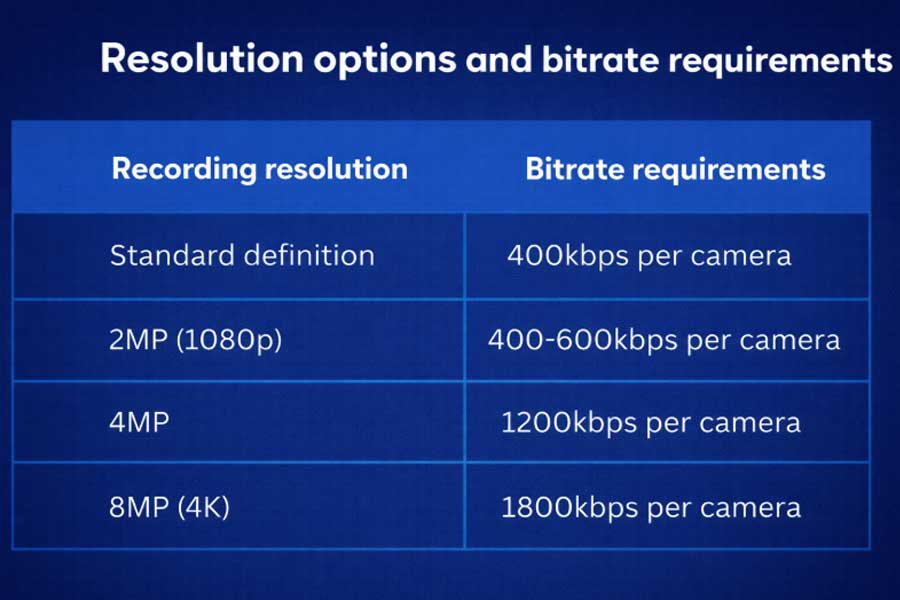 Resolution options and bitrate requirements

| Recording resolution | Bitrate requirements |
|---|---|
| Standard definition | 400kbps per camera |
| 2MP (1080p) | 400-600kbps per camera |
| 4MP | 1200kbps per camera |
| 8MP (4K) | 1800kbps per camera |